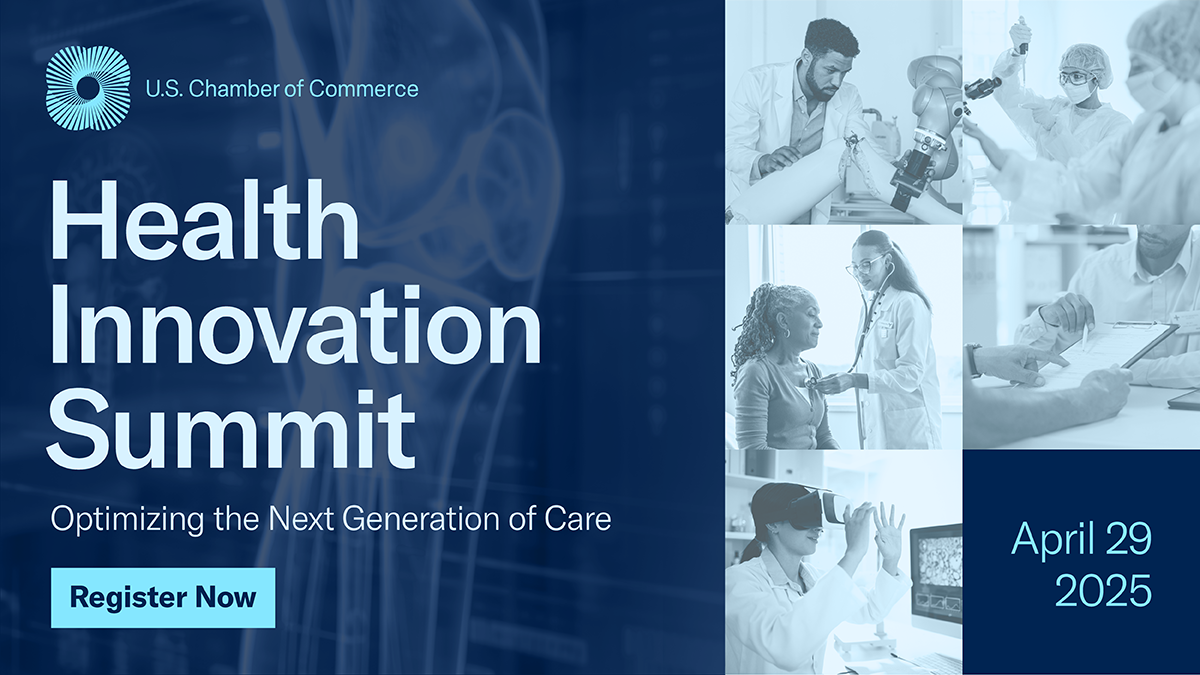 U.S. Chamber of Commerce

Health Innovation Summit

Optimizing the Next Generation of Care

Register Now

April 29 2025